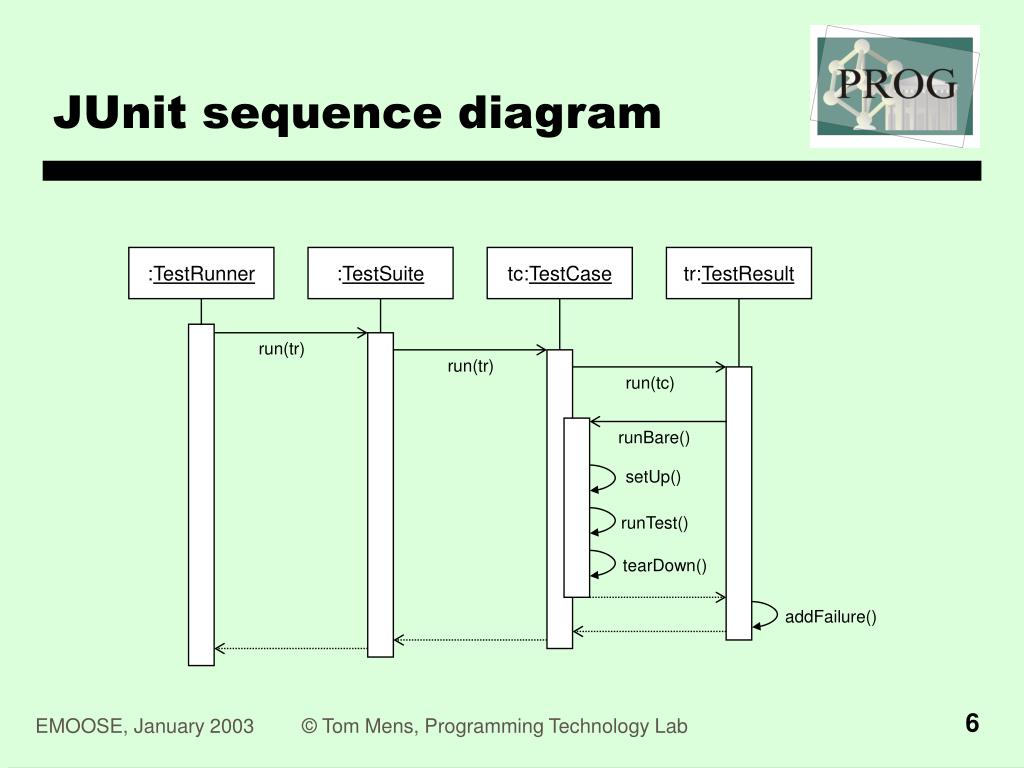 JUnit sequence diagram

PROG

:TestRunner
:TestSuite
tc:TestCase
tr:TestResult

run(tr)
run(tr)
run(tc)
runBare()
setUp()
runTest()
tearDown()
addFailure()

EMOOSE, January 2003 © Tom Mens, Programming Technology Lab 6